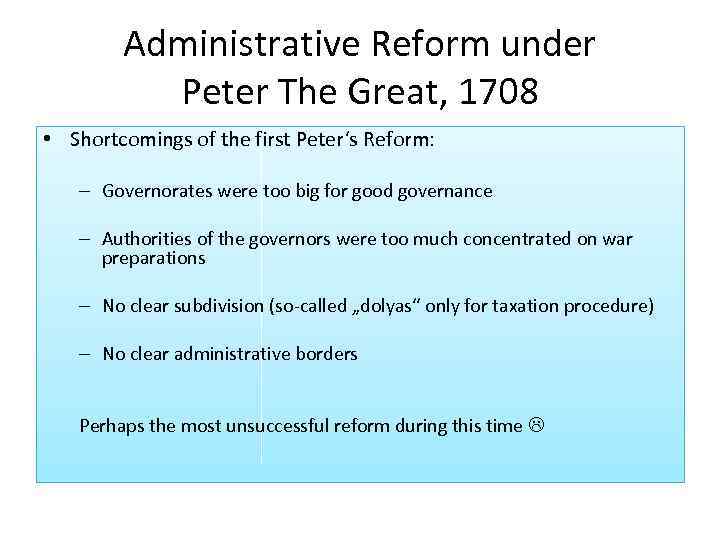 Administrative Reform under Peter The Great, 1708

• Shortcomings of the first Peter‘s Reform:

– Governorates were too big for good governance

– Authorities of the governors were too much concentrated on war preparations

– No clear subdivision (so-called „dolyas“ only for taxation procedure)

– No clear administrative borders

Perhaps the most unsuccessful reform during this time ☹